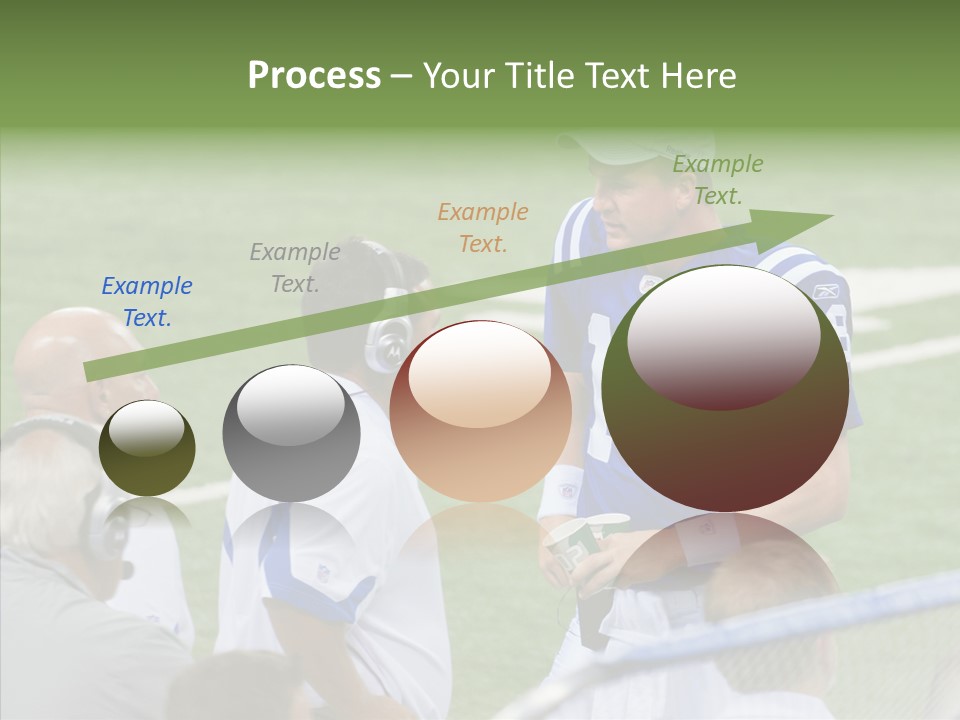 Process – Your Title Text Here

Example Text.

Example Text.

Example Text.

Example Text.